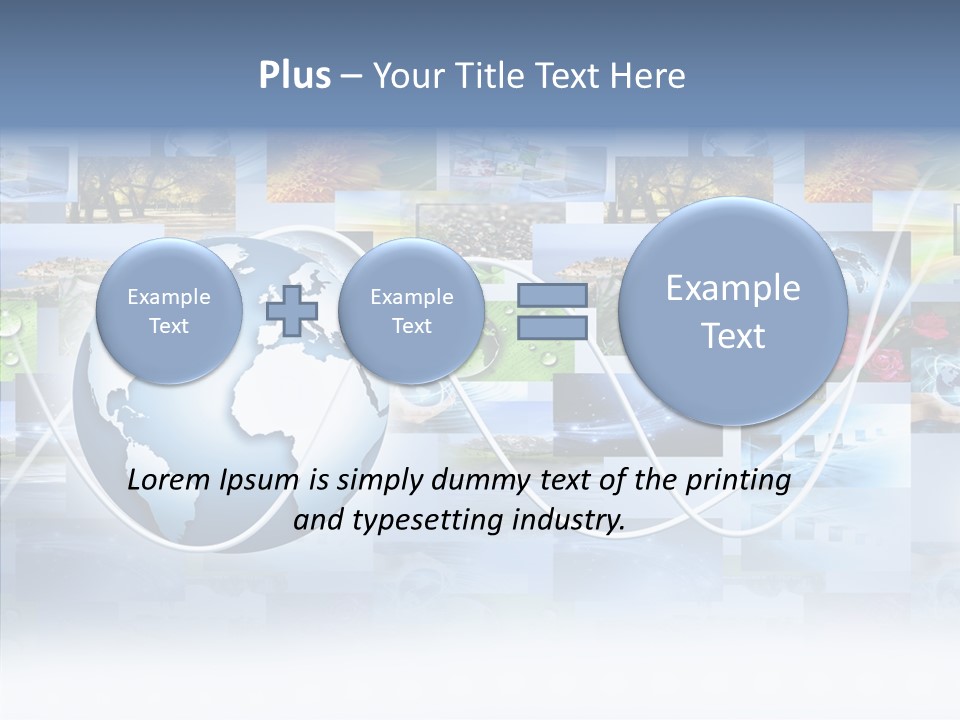 Plus – Your Title Text Here

Example Text

Example Text

Example Text

Lorem Ipsum is simply dummy text of the printing and typesetting industry.